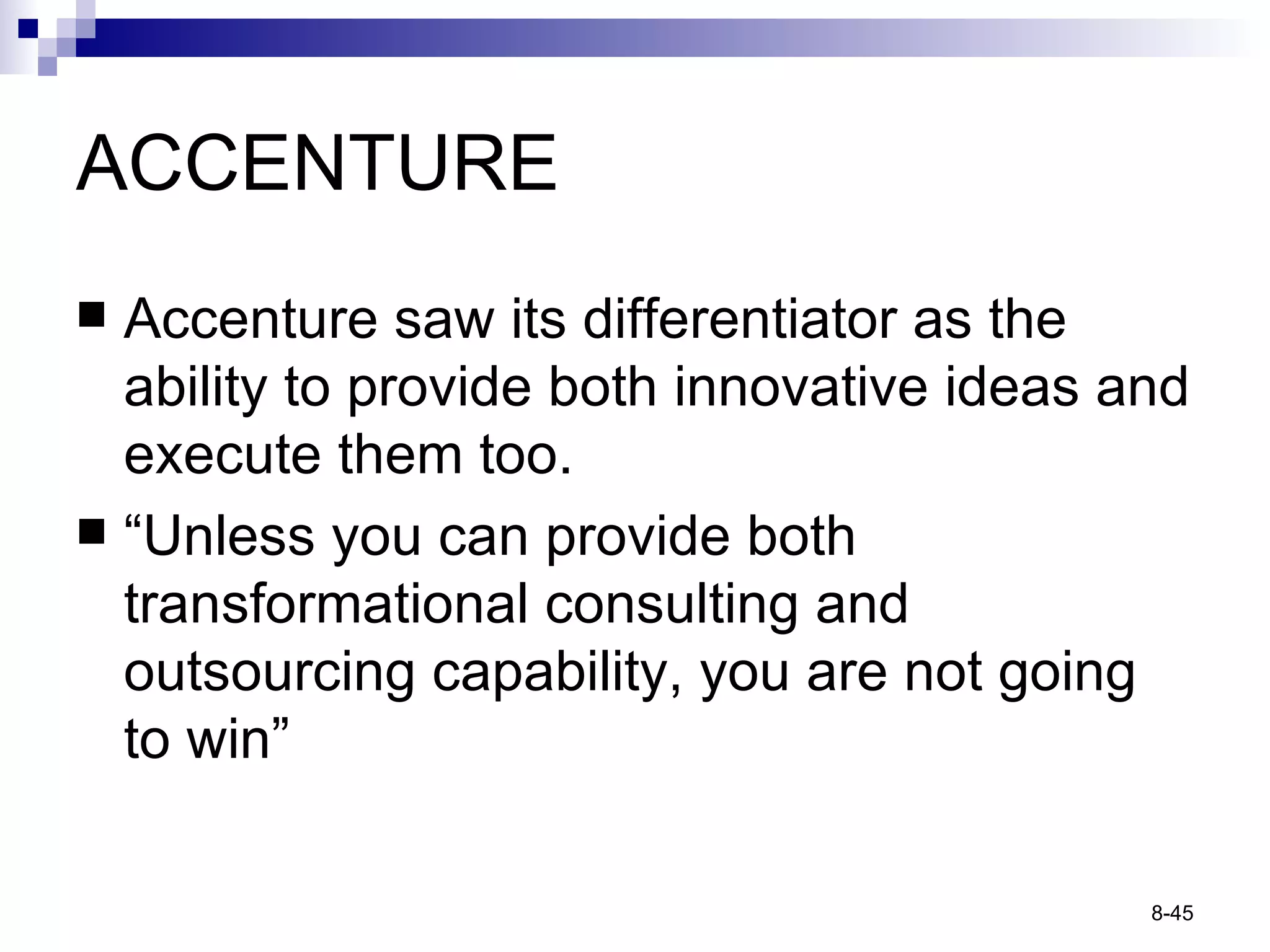 ACCENTURE

■ Accenture saw its differentiator as the ability to provide both innovative ideas and execute them too.

■ “Unless you can provide both transformational consulting and outsourcing capability, you are not going to win”

8-45